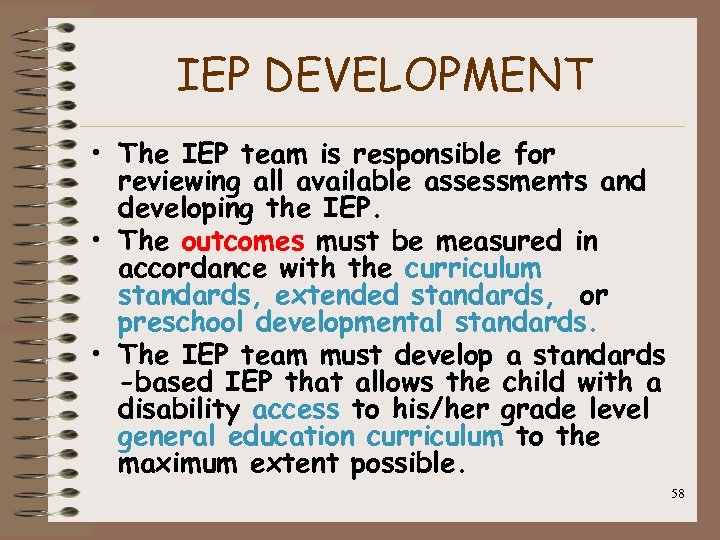 IEP DEVELOPMENT

• The IEP team is responsible for reviewing all available assessments and developing the IEP.

• The outcomes must be measured in accordance with the curriculum standards, extended standards, or preschool developmental standards.

• The IEP team must develop a standards -based IEP that allows the child with a disability access to his/her grade level general education curriculum to the maximum extent possible.

58